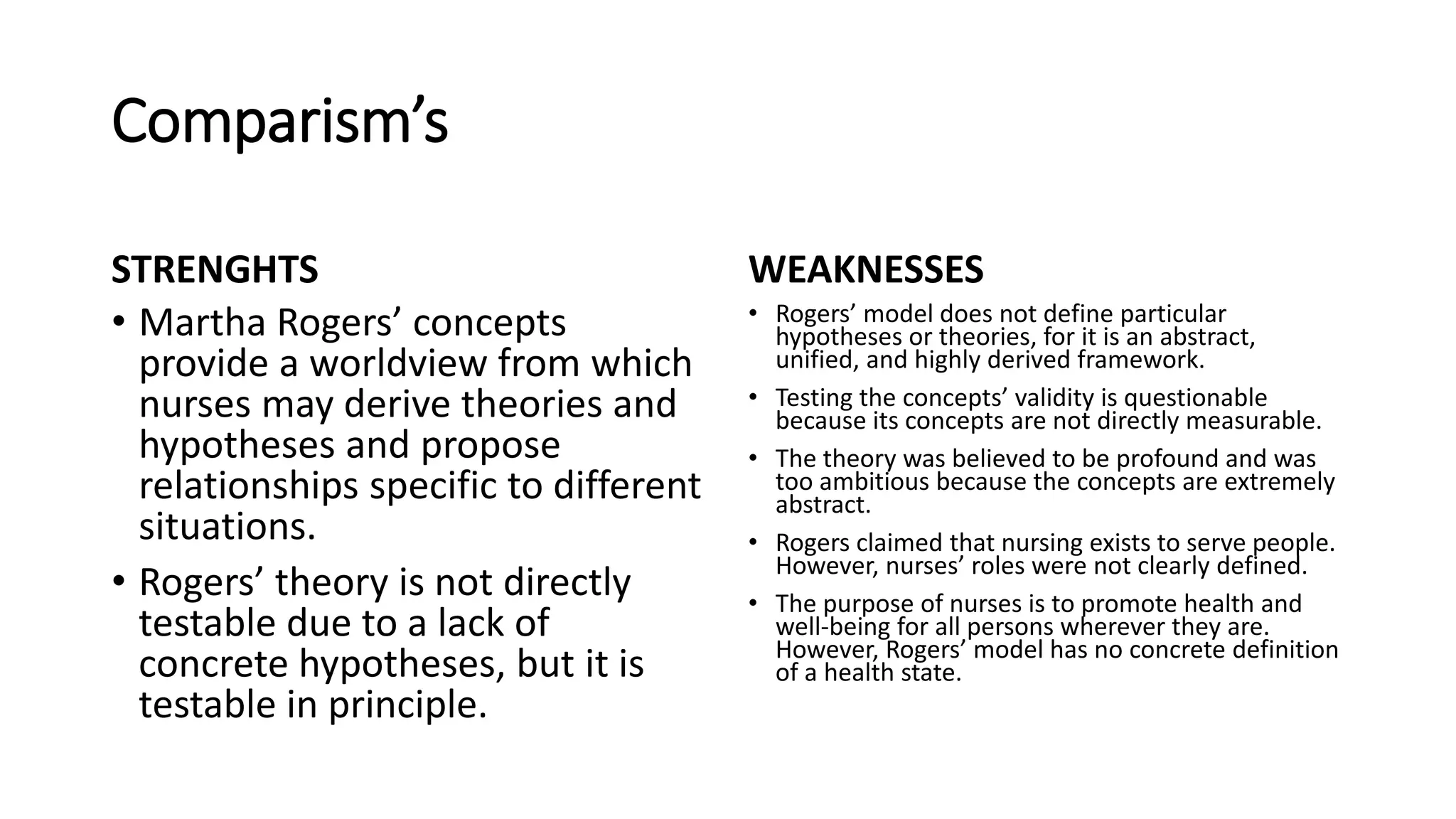 Comparism’s

STRENGHTS

• Martha Rogers’ concepts provide a worldview from which nurses may derive theories and hypotheses and propose relationships specific to different situations.

• Rogers’ theory is not directly testable due to a lack of concrete hypotheses, but it is testable in principle.

WEAKNESSES

• Rogers’ model does not define particular hypotheses or theories, for it is an abstract, unified, and highly derived framework.

• Testing the concepts’ validity is questionable because its concepts are not directly measurable.

• The theory was believed to be profound and was too ambitious because the concepts are extremely abstract.

• Rogers claimed that nursing exists to serve people. However, nurses’ roles were not clearly defined.

• The purpose of nurses is to promote health and well-being for all persons wherever they are. However, Rogers’ model has no concrete definition of a health state.